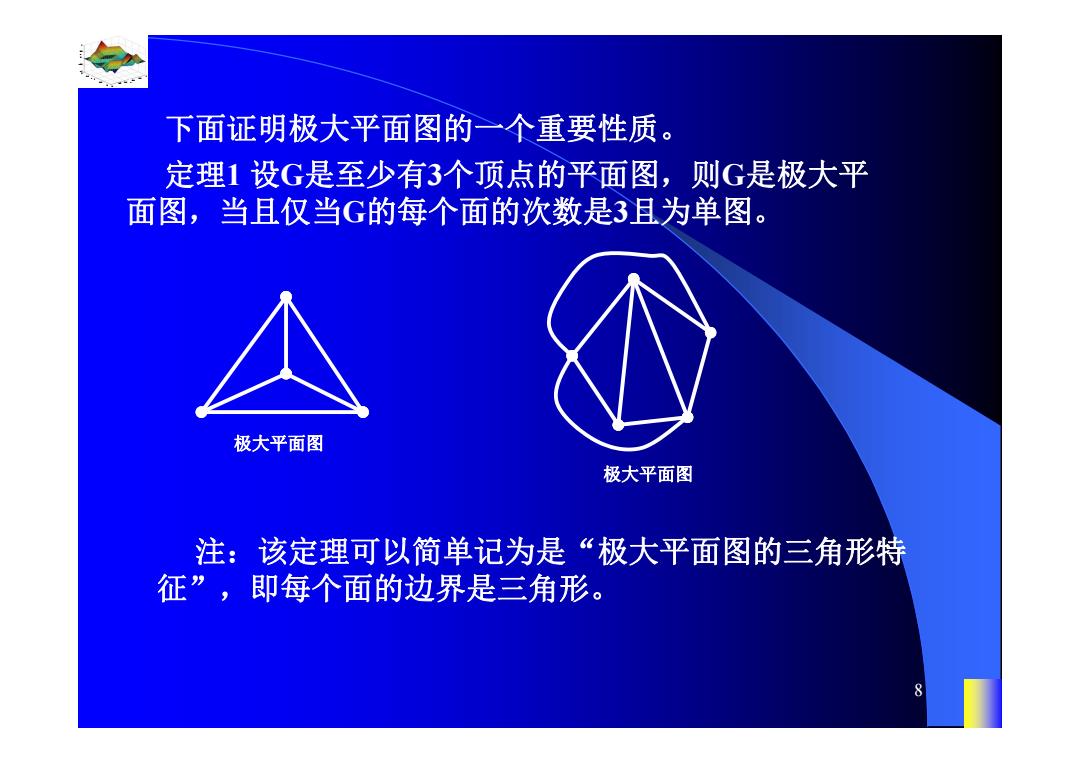 下面证明极大平面图的一个重要性质。

定理1 设G是至少有3个顶点的平面图，则G是极大平面图，当且仅当G的每个面的次数是3且为单图。

极大平面图

极大平面图

注：该定理可以简单记为是“极大平面图的三角形特征”，即每个面的边界是三角形。

8